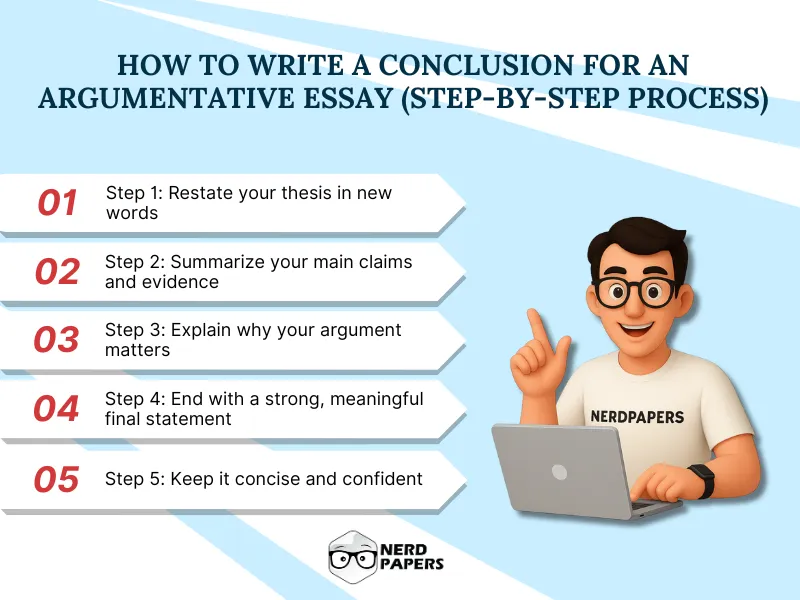 HOW TO WRITE A CONCLUSION FOR AN ARGUMENTATIVE ESSAY (STEP-BY-STEP PROCESS)

01 Step 1: Restate your thesis in new words

02 Step 2: Summarize your main claims and evidence

03 Step 3: Explain why your argument matters

04 Step 4: End with a strong, meaningful final statement

05 Step 5: Keep it concise and confident

NERDPAPERS

NERD PAPERS